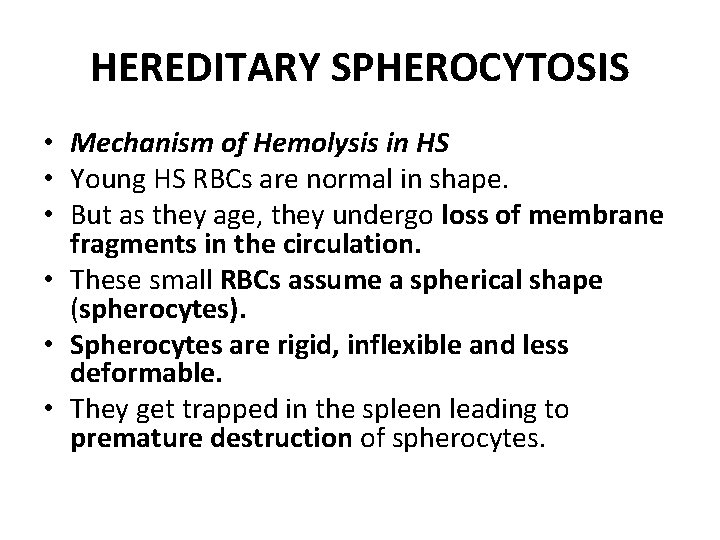 HEREDITARY SPHEROCYTOSIS

• Mechanism of Hemolysis in HS
• Young HS RBCs are normal in shape.
• But as they age, they undergo loss of membrane fragments in the circulation.
• These small RBCs assume a spherical shape (spherocytes).
• Spherocytes are rigid, inflexible and less deformable.
• They get trapped in the spleen leading to premature destruction of spherocytes.